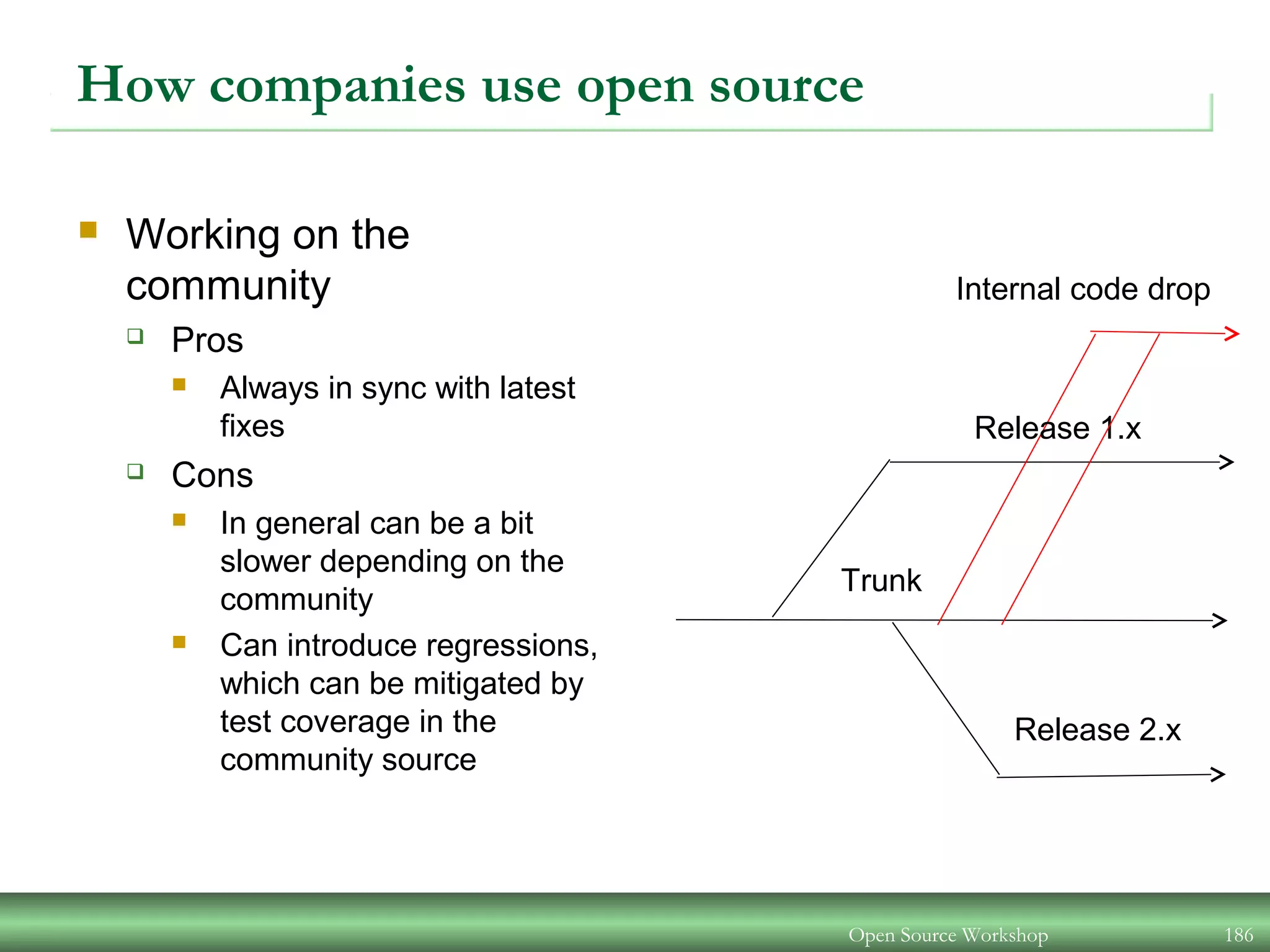 How companies use open source

Working on the community

Pros

Always in sync with latest fixes

Cons

In general can be a bit slower depending on the community

Can introduce regressions, which can be mitigated by test coverage in the community source

Internal code drop

Release 1.x

Trunk

Release 2.x

Open Source Workshop

186